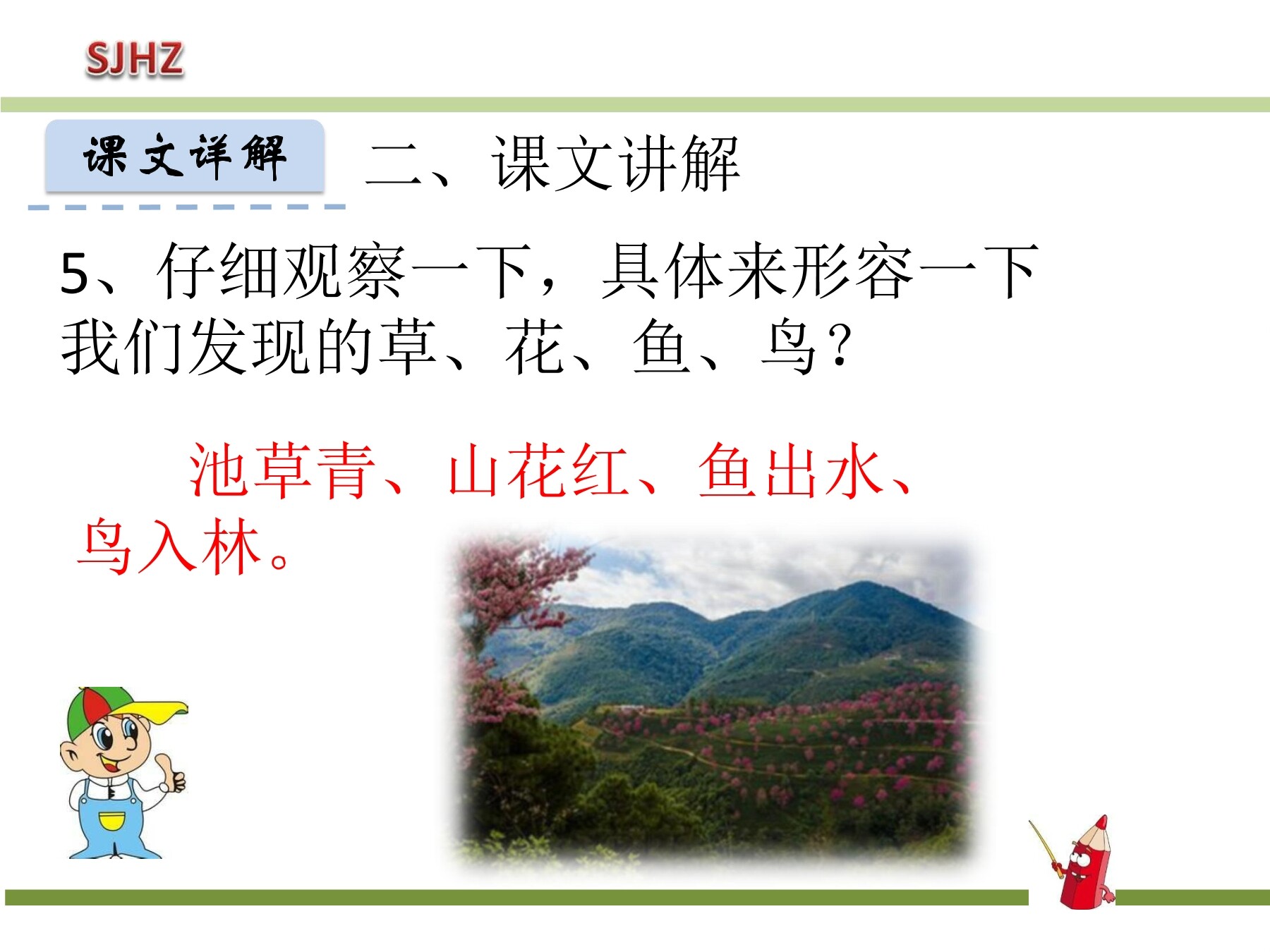 SJHZ

课文详解

二、课文讲解

5、仔细观察一下，具体来形容一下我们发现的草、花、鱼、鸟？

池草青、山花红、鱼出水、鸟入林。